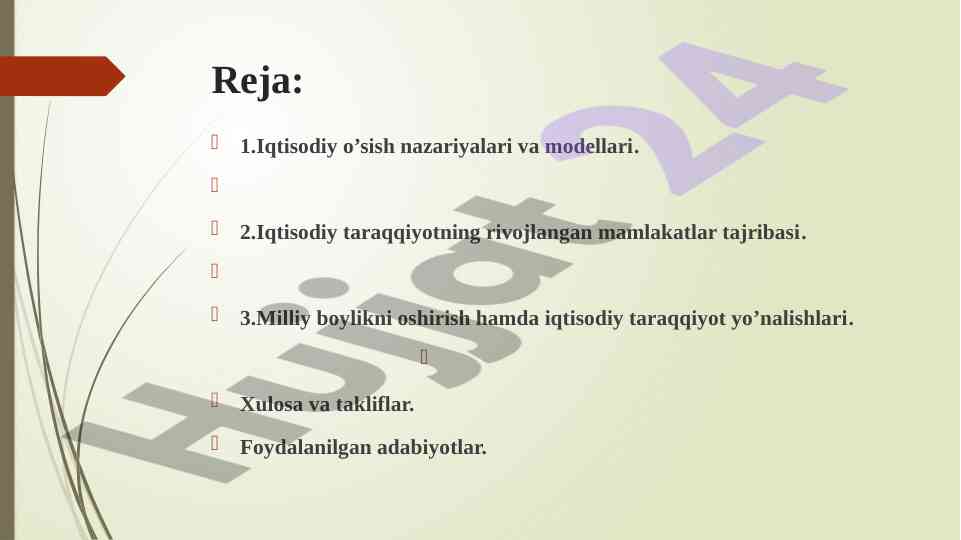 Reja:

1.Iqtisodiy o’sish nazariyalari va modellari.

2.Iqtisodiy taraqqiyotning rivojlangan mamlakatlar tajribasi.

3.Milliy boylikni oshirish hamda iqtisodiy taraqqiyot yo’nalishlari.

Xulosa va takliflar.

Foydalanilgan adabiyotlar.

Hujjat 24